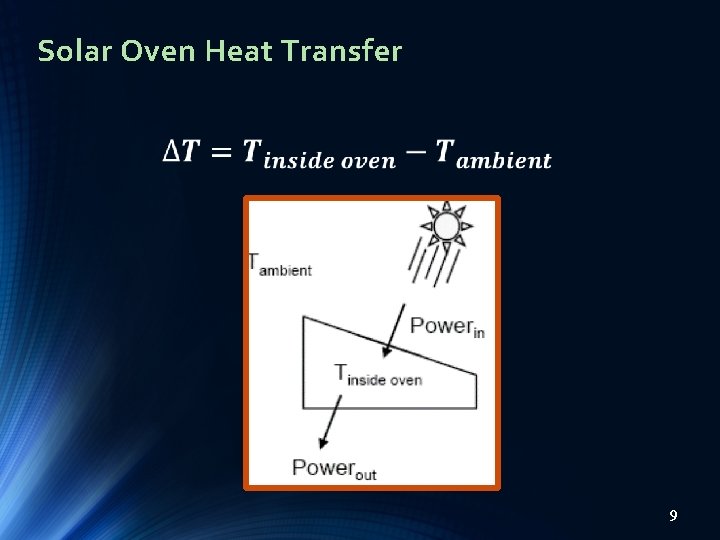 Solar Oven Heat Transfer

$\Delta T = T_{inside\ oven} - T_{ambient}$

$T_{ambient}$

$Power_{in}$

$T_{inside\ oven}$

$Power_{out}$

9